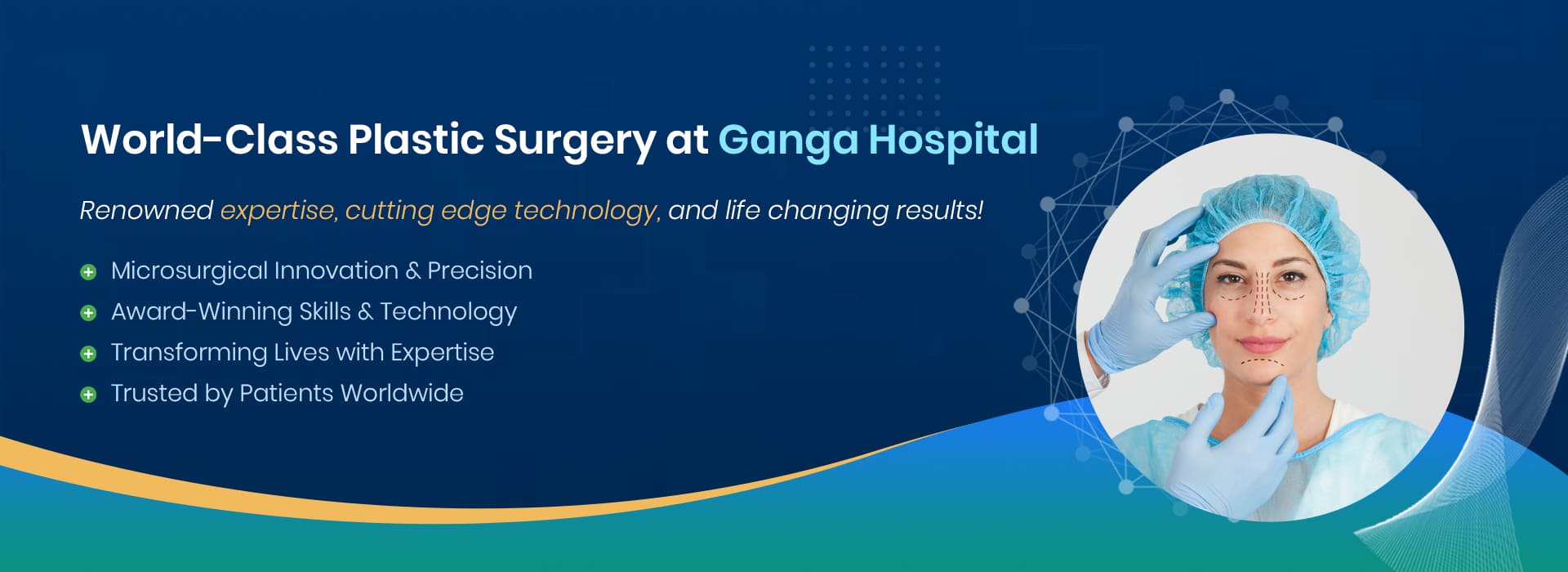 World-Class Plastic Surgery at Ganga Hospital

Renowned expertise, cutting edge technology, and life changing results!

Microsurgical Innovation & Precision
Award-Winning Skills & Technology
Transforming Lives with Expertise
Trusted by Patients Worldwide